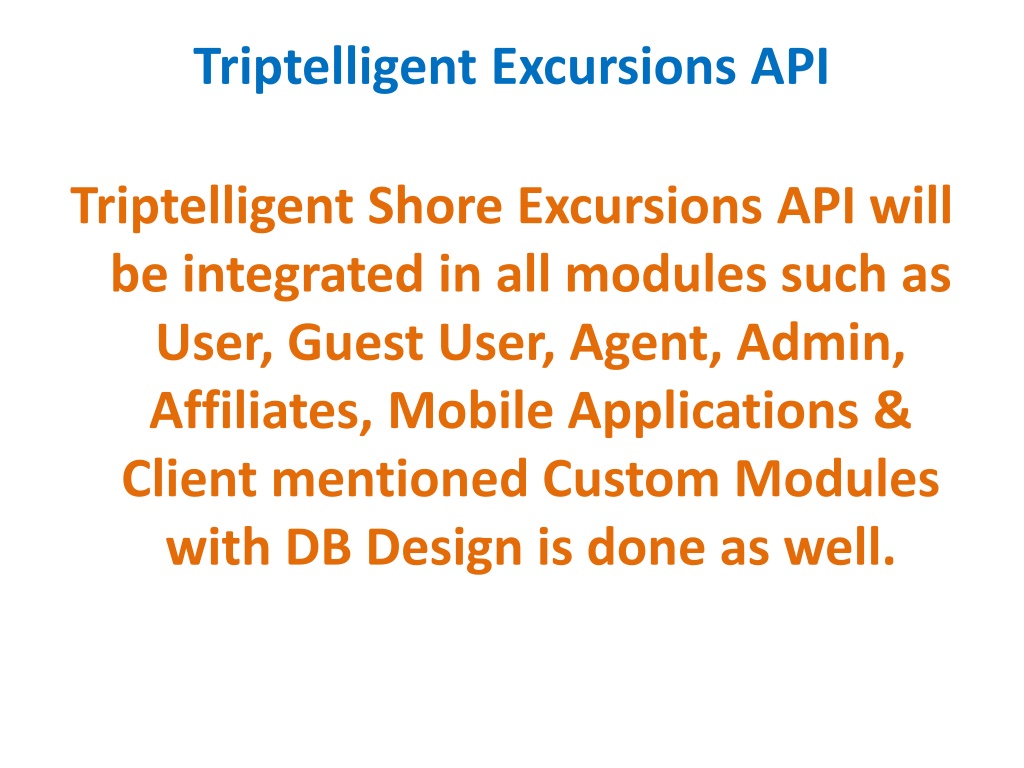 Triptelligent Excursions API

Triptelligent Shore Excursions API will be integrated in all modules such as User, Guest User, Agent, Admin, Affiliates, Mobile Applications & Client mentioned Custom Modules with DB Design is done as well.